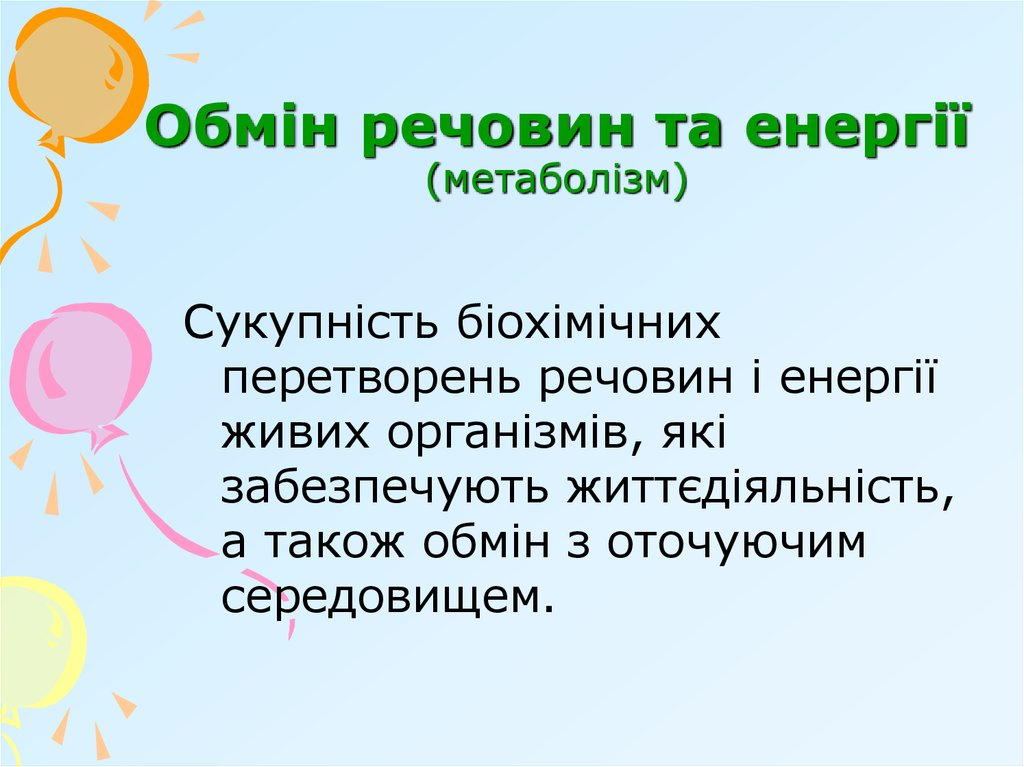 Обмін речовин та енергії
(метаболізм)

Сукупність біохімічних перетворень речовин і енергії живих організмів, які забезпечують життєдіяльність, а також обмін з оточуючим середовищем.